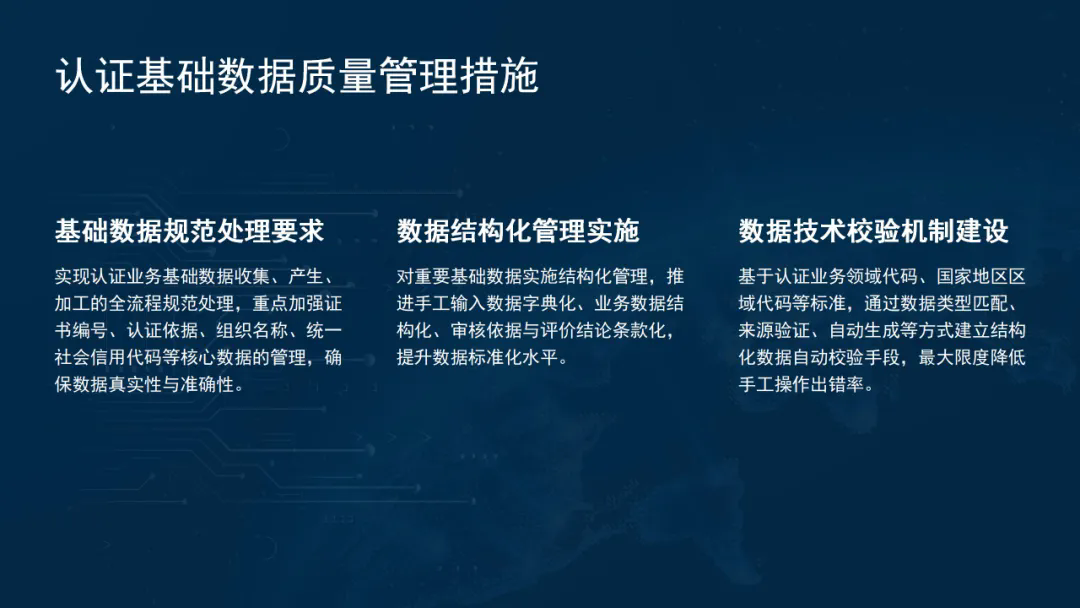 认证基础数据质量管理措施

基础数据规范处理要求

实现认证业务基础数据收集、产生、加工的全流程规范处理，重点加强证书编号、认证依据、组织名称、统一社会信用代码等核心数据的管理，确保数据真实性与准确性。

数据结构化管理实施

对重要基础数据实施结构化管理，推进手工输入数据字典化、业务数据结构化、审核依据与评价结论条款化，提升数据标准化水平。

数据技术校验机制建设

基于认证业务领域代码、国家地区区域代码等标准，通过数据类型匹配、来源验证、自动生成等方式建立结构化数据自动校验手段，最大限度降低手工操作出错率。